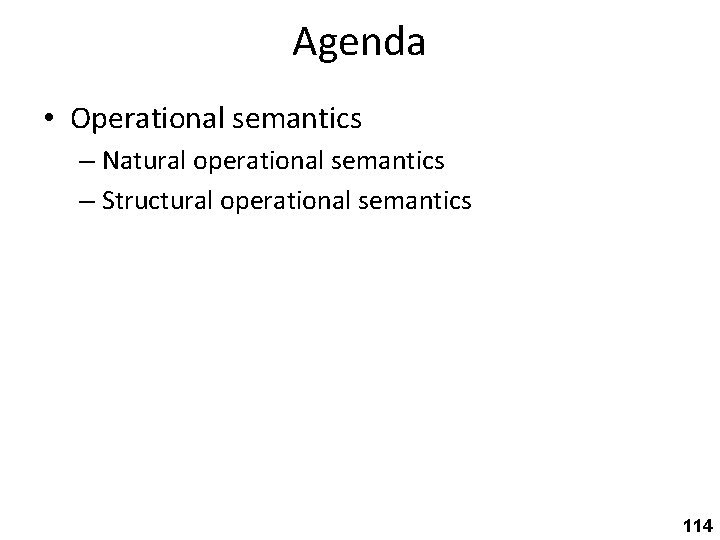 Agenda

• Operational semantics
– Natural operational semantics
– Structural operational semantics

114